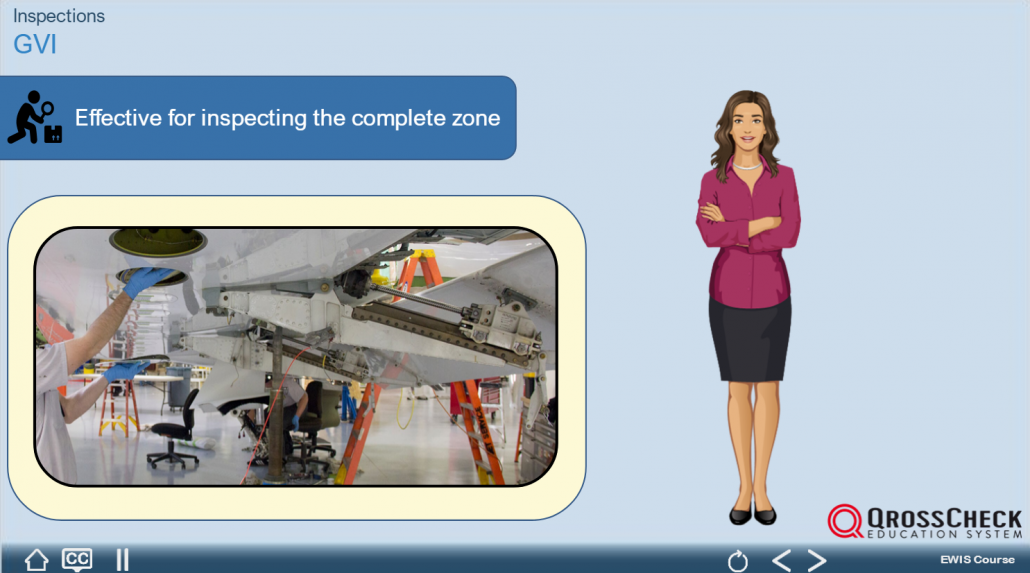 Inspections
GVI

Effective for inspecting the complete zone

QROSSCHECK
EDUCATION SYSTEM

CC

EWIS Course